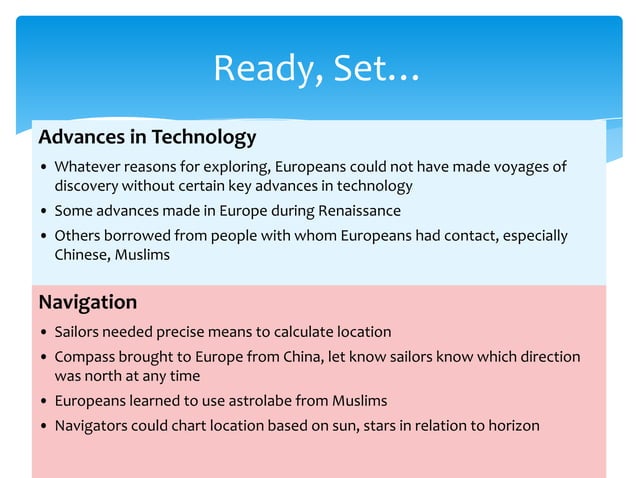 Ready, Set…

Advances in Technology

• Whatever reasons for exploring, Europeans could not have made voyages of discovery without certain key advances in technology
• Some advances made in Europe during Renaissance
• Others borrowed from people with whom Europeans had contact, especially Chinese, Muslims

Navigation

• Sailors needed precise means to calculate location
• Compass brought to Europe from China, let know sailors know which direction was north at any time
• Europeans learned to use astrolabe from Muslims
• Navigators could chart location based on sun, stars in relation to horizon